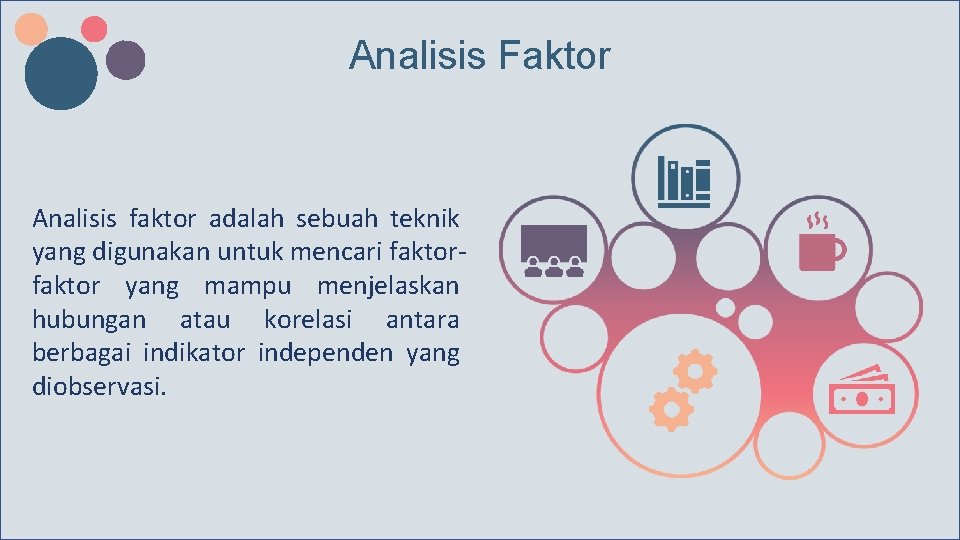 Analisis Faktor

Analisis faktor adalah sebuah teknik yang digunakan untuk mencari faktor-faktor yang mampu menjelaskan hubungan atau korelasi antara berbagai indikator independen yang diobservasi.